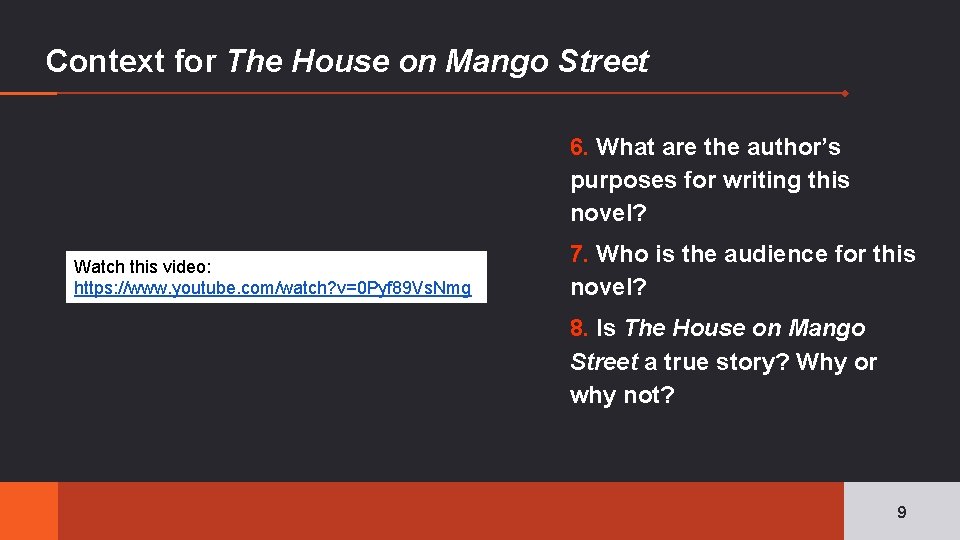 Context for The House on Mango Street

Watch this video:
https://www.youtube.com/watch?v=0Pyf89VsNmg

6. What are the author's purposes for writing this novel?

7. Who is the audience for this novel?

8. Is The House on Mango Street a true story? Why or why not?

9